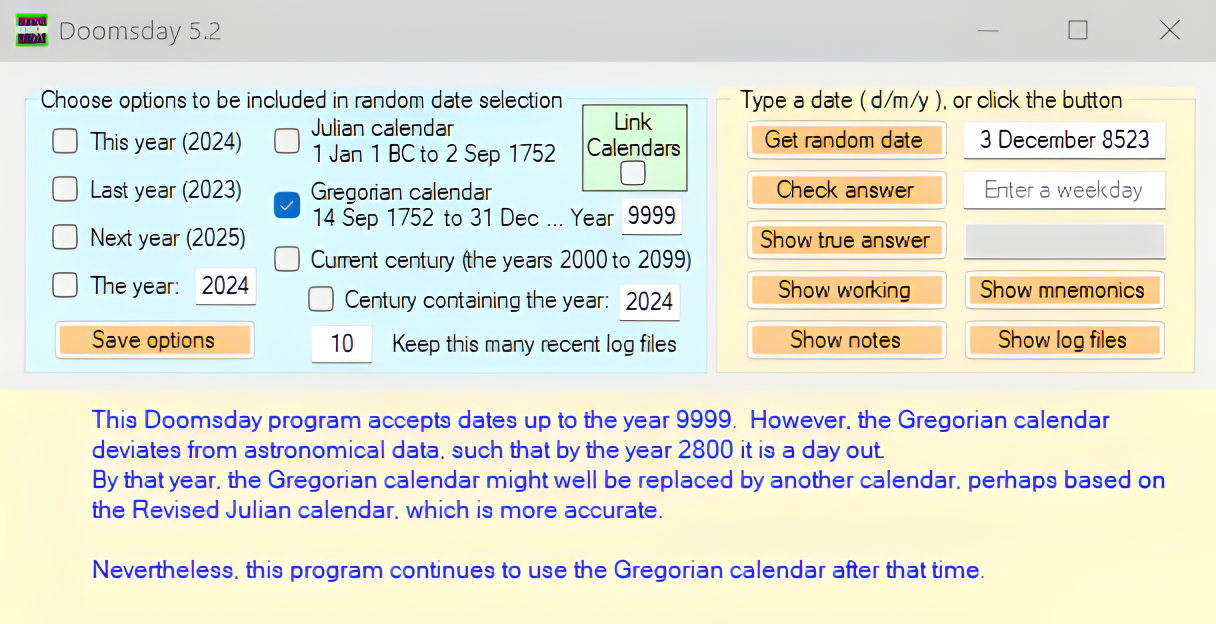 Doomsday 5.2

Choose options to be included in random date selection

This year (2024)

Last year (2023)

Next year (2025)

The year: 2024

Save options

Julian calendar
1 Jan 1 BC to 2 Sep 1752

Gregorian calendar
14 Sep 1752 to 31 Dec ... Year 9999

Current century (the years 2000 to 2099)

Century containing the year: 2024

10 Keep this many recent log files

Link Calendars

Type a date ( d/m/y ), or click the button

Get random date

3 December 8523

Check answer

Enter a weekday

Show true answer

Show working

Show mnemonics

Show notes

Show log files

This Doomsday program accepts dates up to the year 9999. However, the Gregorian calendar deviates from astronomical data, such that by the year 2800 it is a day out.
By that year, the Gregorian calendar might well be replaced by another calendar, perhaps based on the Revised Julian calendar, which is more accurate.

Nevertheless, this program continues to use the Gregorian calendar after that time.